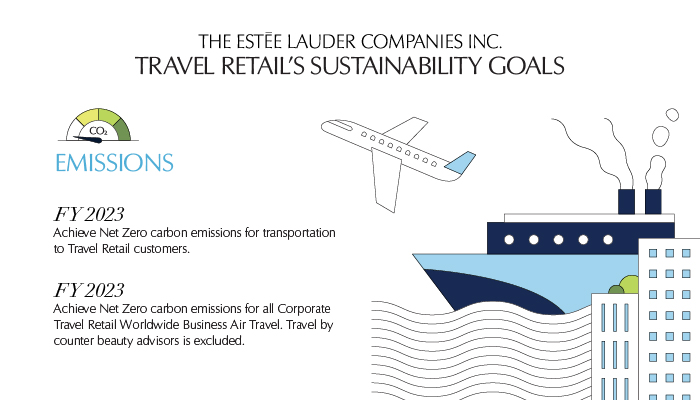 THE ESTĒE LAUDER COMPANIES INC.
TRAVEL RETAIL'S SUSTAINABILITY GOALS

$CO_2$

EMISSIONS

FY 2023
Achieve Net Zero carbon emissions for transportation to Travel Retail customers.

FY 2023
Achieve Net Zero carbon emissions for all Corporate Travel Retail Worldwide Business Air Travel. Travel by counter beauty advisors is excluded.